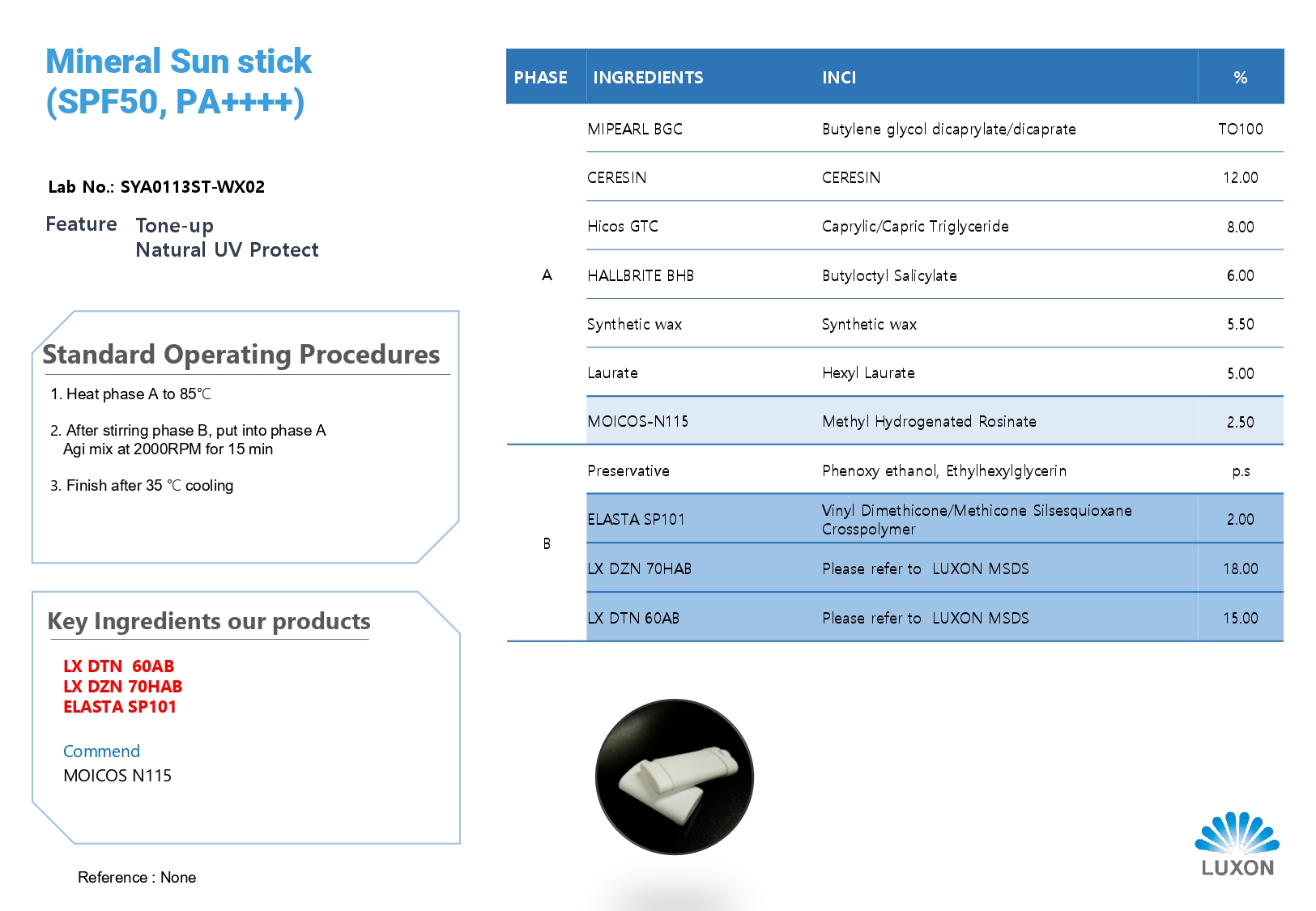 Mineral Sun stick
(SPF50, PA++++)

Lab No.: SYA0113ST-WX02

Feature Tone-up
Natural UV Protect

Standard Operating Procedures

1. Heat phase A to 85℃

2. After stirring phase B, put into phase A
Agi mix at 2000RPM for 15 min

3. Finish after 35 ℃ cooling

Key Ingredients our products

LX DTN 60AB
LX DZN 70HAB
ELASTA SP101

Commend
MOICOS N115

Reference : None

| PHASE | INGREDIENTS | INCI | % |
|---|---|---|---|
| A | MIPEARL BGC | Butylene glycol dicaprylate/dicaprate | TO100 |
| | CERESIN | CERESIN | 12.00 |
| | Hicos GTC | Caprylic/Capric Triglyceride | 8.00 |
| | HALLBRITE BHB | Butyloctyl Salicylate | 6.00 |
| | Synthetic wax | Synthetic wax | 5.50 |
| | Laurate | Hexyl Laurate | 5.00 |
| | MOICOS-N115 | Methyl Hydrogenated Rosinate | 2.50 |
| B | Preservative | Phenoxy ethanol, Ethylhexylglycerin | p.s |
| | ELASTA SP101 | Vinyl Dimethicone/Methicone Silsesquioxane Crosspolymer | 2.00 |
| | LX DZN 70HAB | Please refer to LUXON MSDS | 18.00 |
| | LX DTN 60AB | Please refer to LUXON MSDS | 15.00 |

LUXON